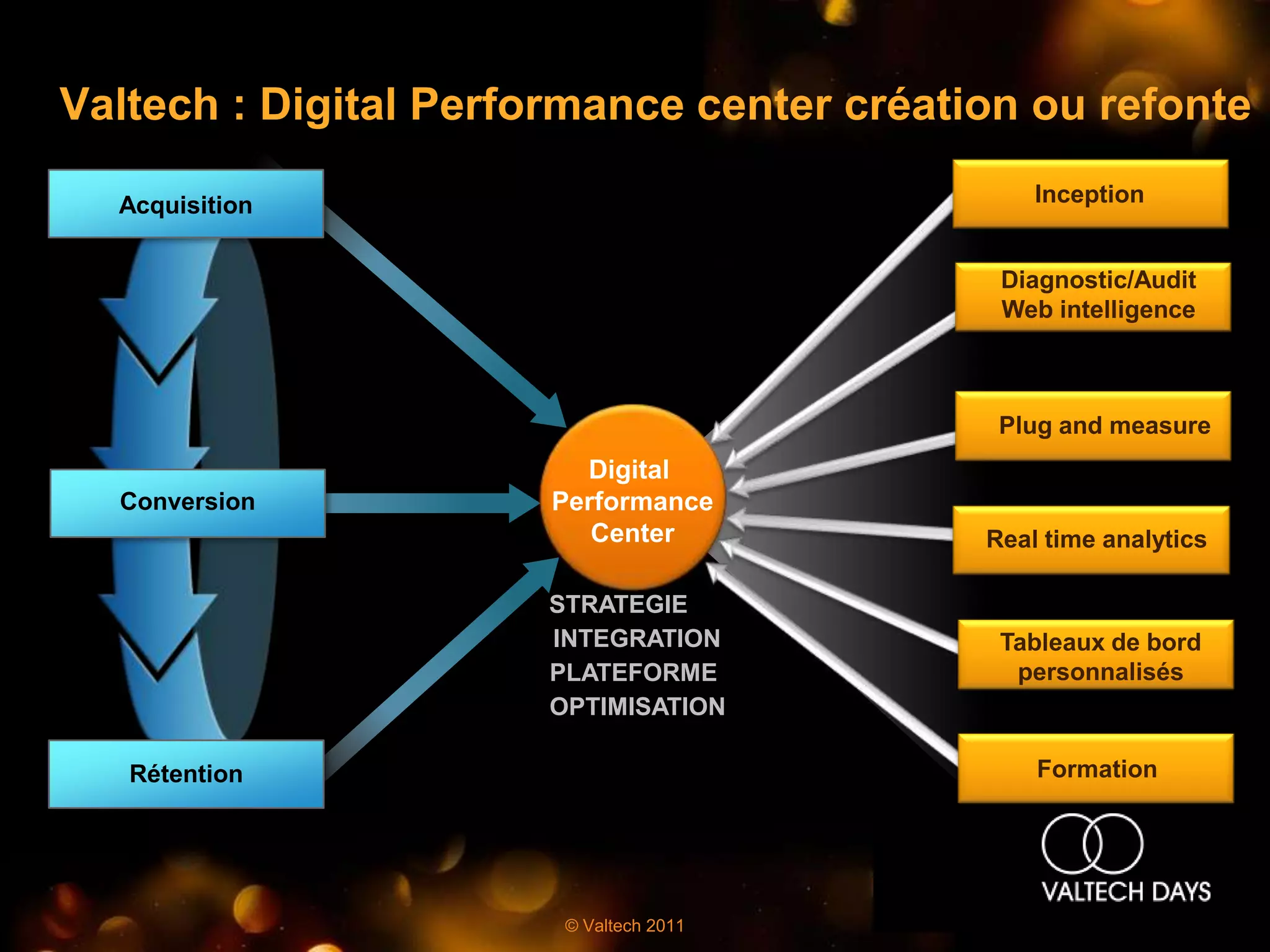 Valtech : Digital Performance center création ou refonte

Acquisition

Conversion

Rétention

Digital Performance Center

STRATEGIE
INTEGRATION
PLATEFORME
OPTIMISATION

Inception

Diagnostic/Audit Web intelligence

Plug and measure

Real time analytics

Tableaux de bord personnalisés

Formation

VALTECH DAYS

© Valtech 2011